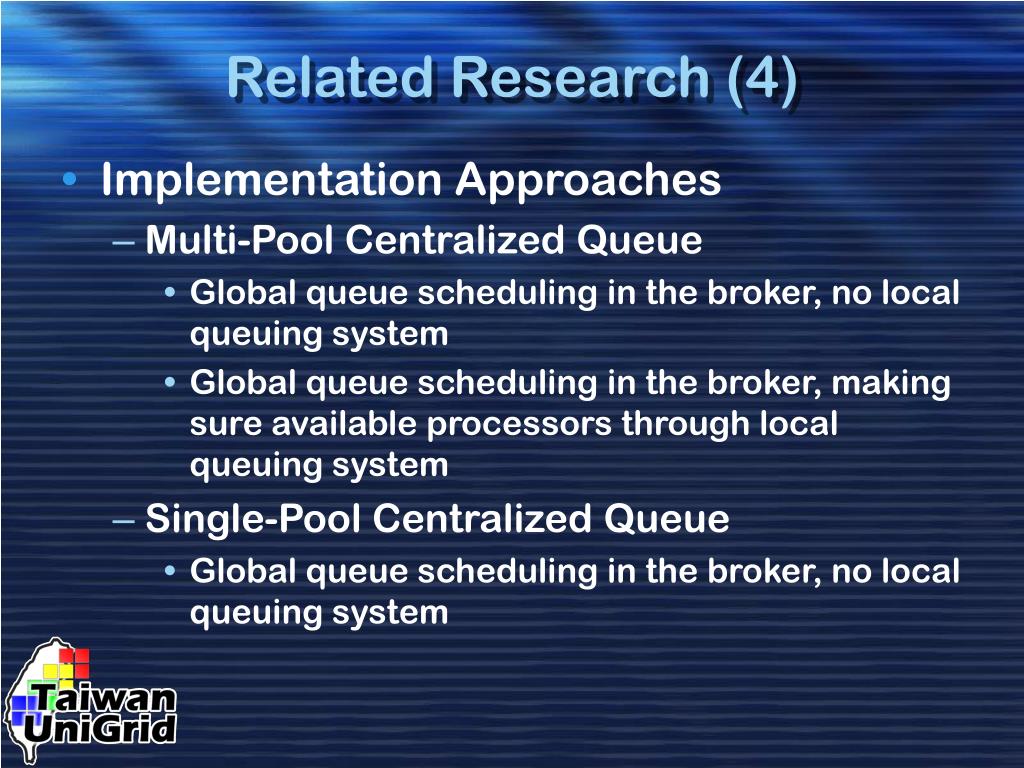 Related Research (4)

• Implementation Approaches
– Multi-Pool Centralized Queue
• Global queue scheduling in the broker, no local queuing system
• Global queue scheduling in the broker, making sure available processors through local queuing system
– Single-Pool Centralized Queue
• Global queue scheduling in the broker, no local queuing system

Taiwan UniGrid